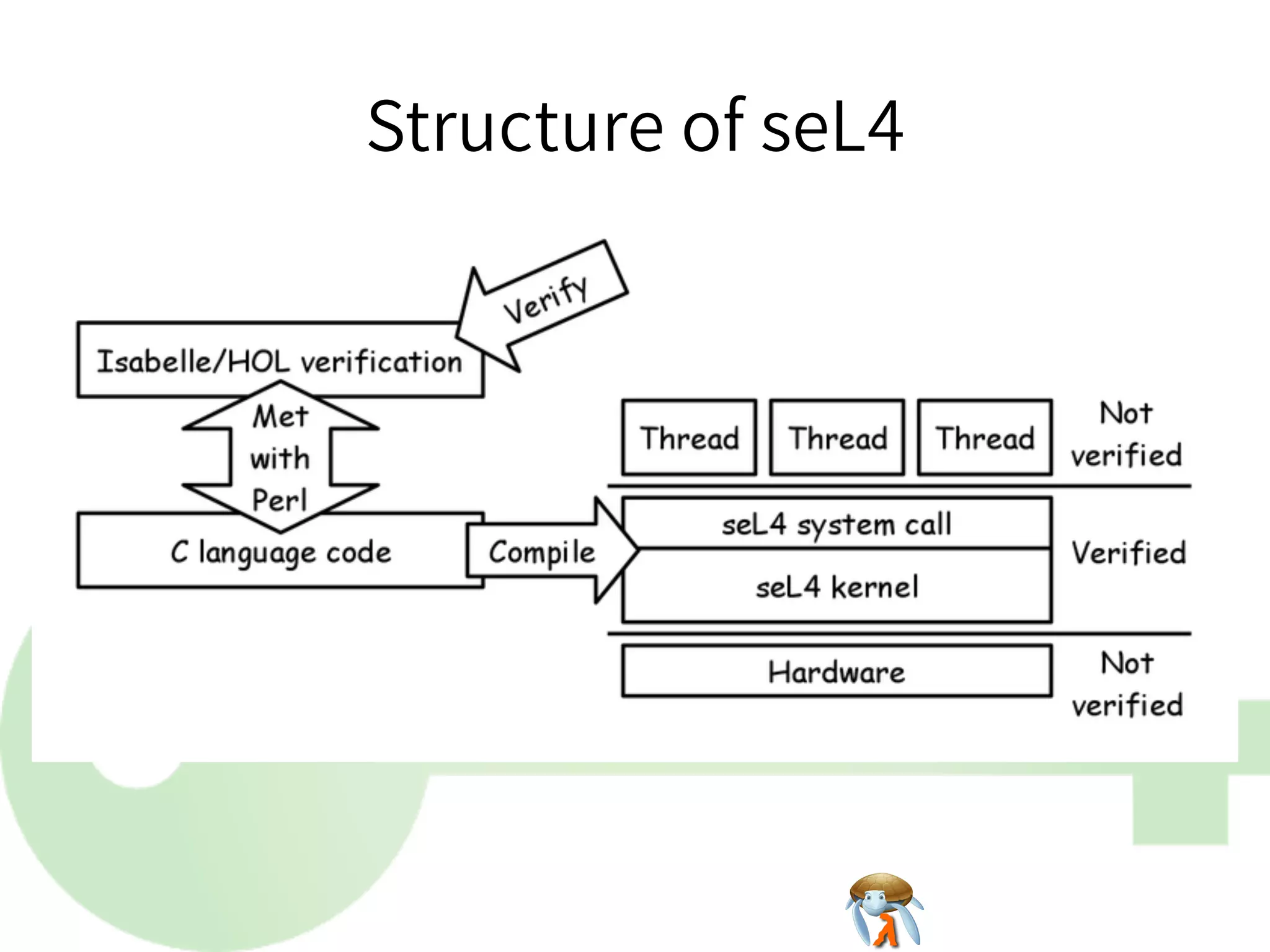 Structure of seL4

Verify

Isabelle/HOL verification

Met with Perl

C language code

Compile

Thread

Thread

Thread

Not verified

seL4 system call

seL4 kernel

Verified

Hardware

Not verified